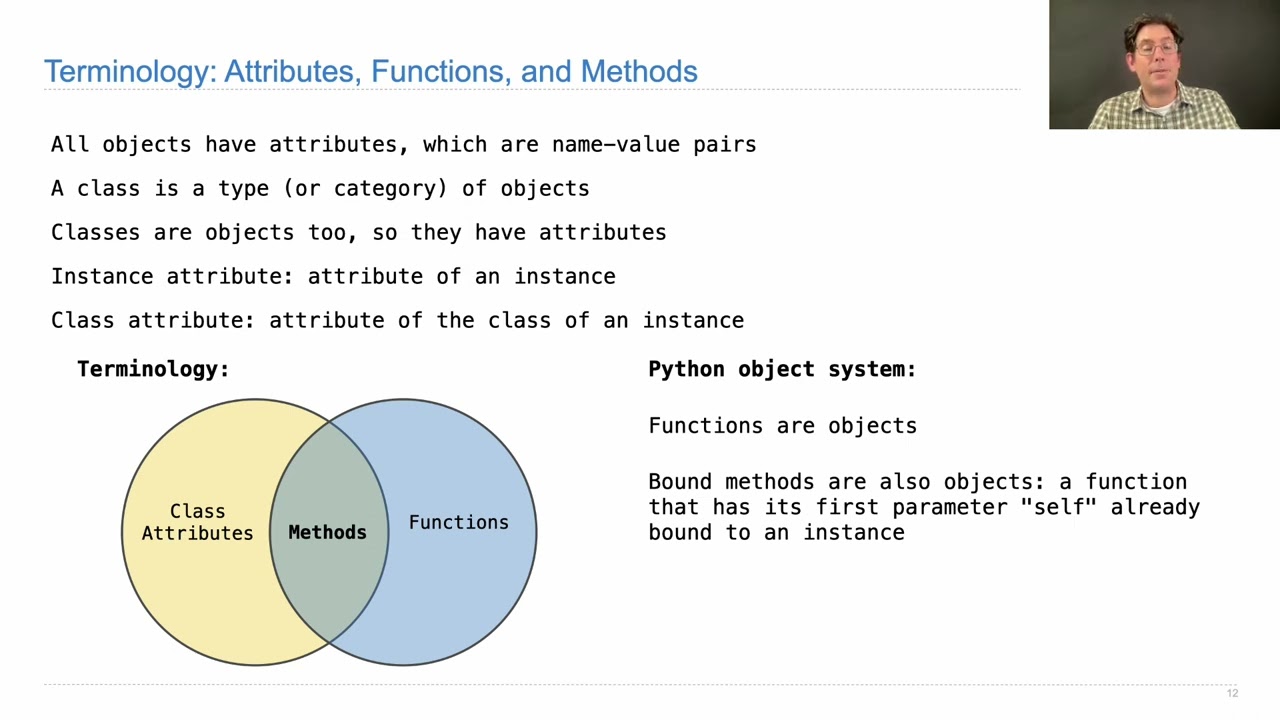 Terminology: Attributes, Functions, and Methods

All objects have attributes, which are name-value pairs

A class is a type (or category) of objects

Classes are objects too, so they have attributes

Instance attribute: attribute of an instance

Class attribute: attribute of the class of an instance

Terminology:

Class Attributes

Methods

Functions

Python object system:

Functions are objects

Bound methods are also objects: a function that has its first parameter "self" already bound to an instance

12